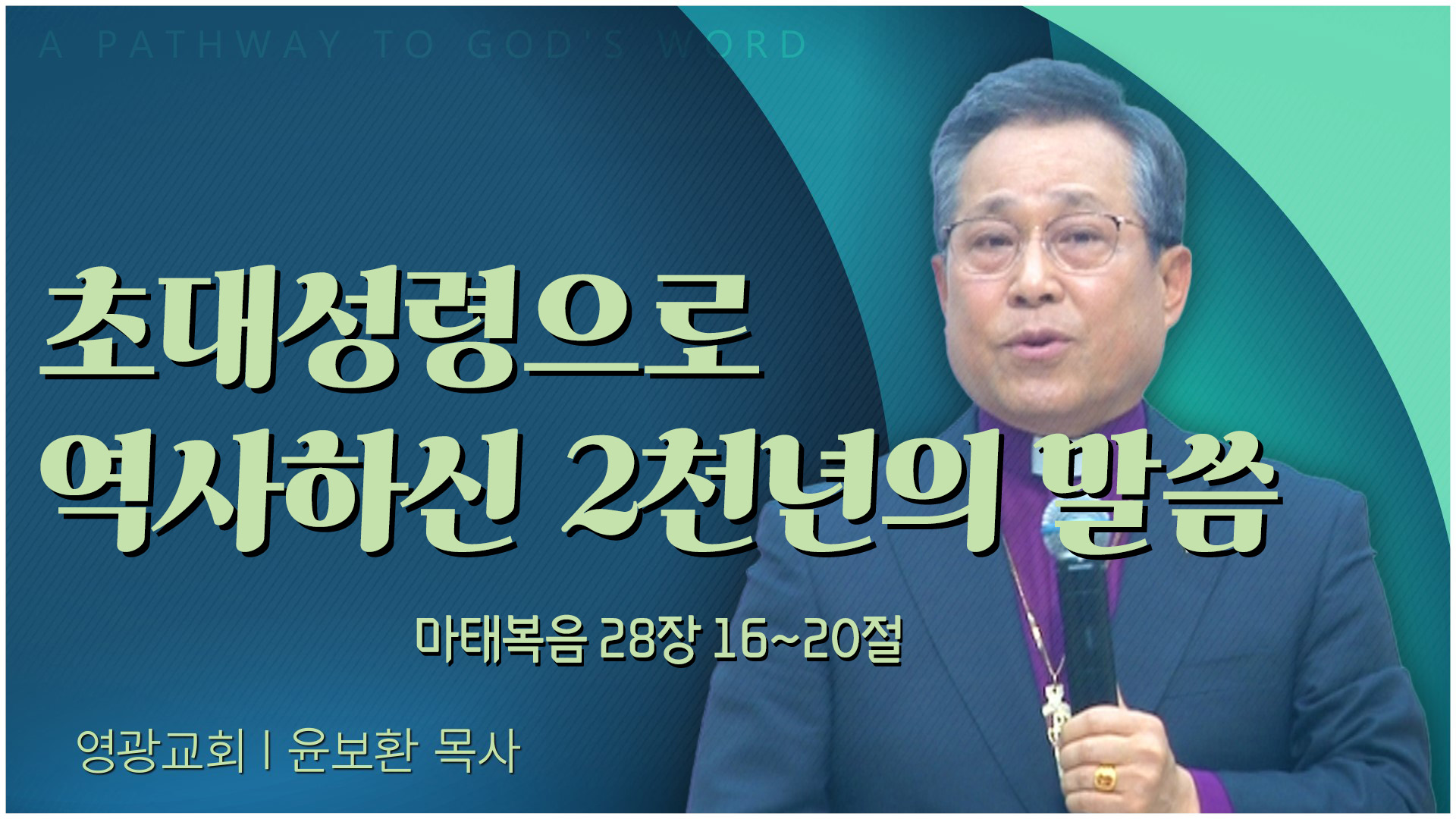 A PATHWAY TO GOD'S WORD

초대성령으로
역사하신 2천년의 말씀

마태복음 28장 16~20절

영광교회 | 윤보환 목사